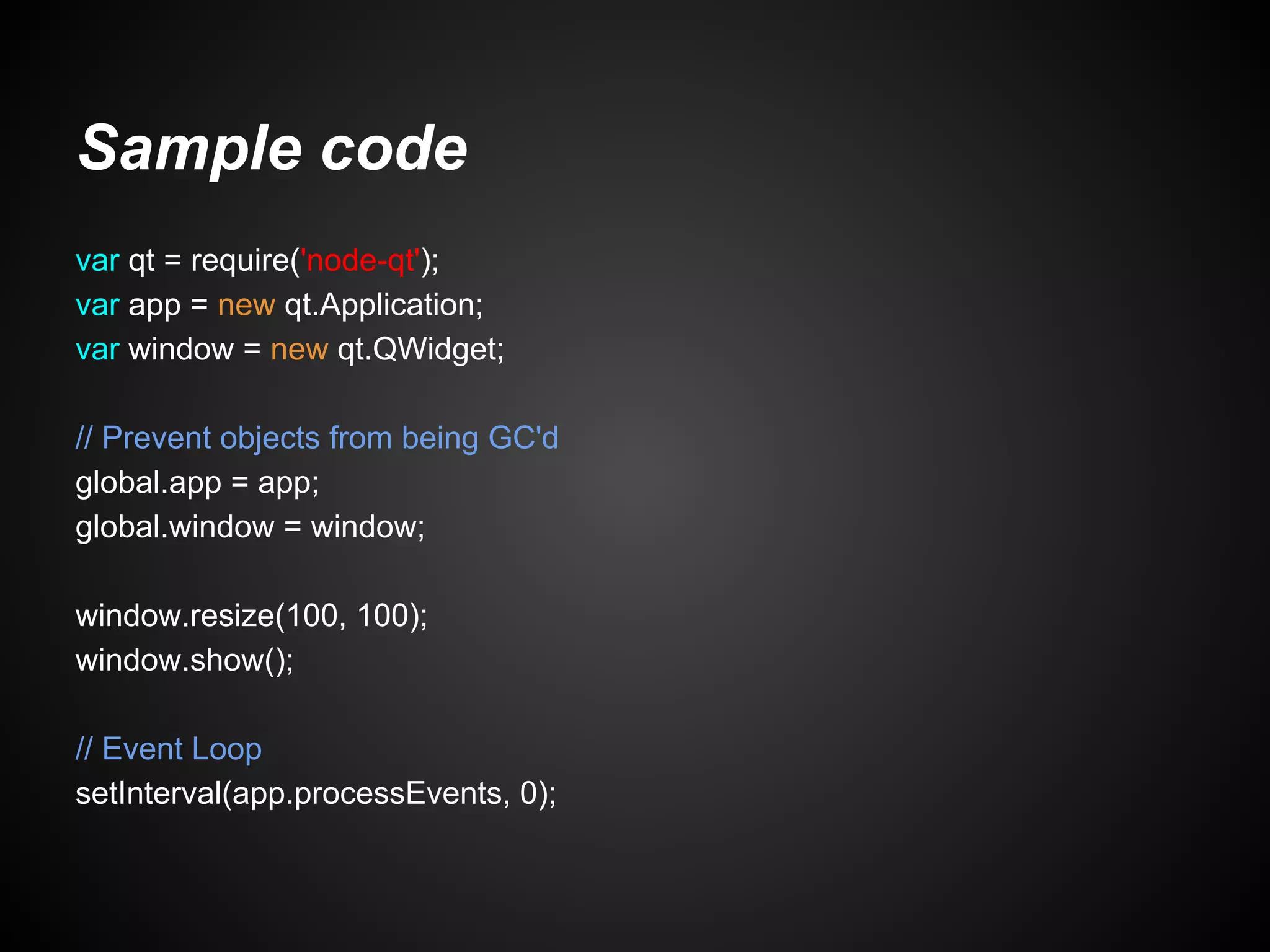 Sample code

var qt = require('node-qt');
var app = new qt.Application;
var window = new qt.QWidget;

// Prevent objects from being GC'd
global.app = app;
global.window = window;

window.resize(100, 100);
window.show();

// Event Loop
setInterval(app.processEvents, 0);